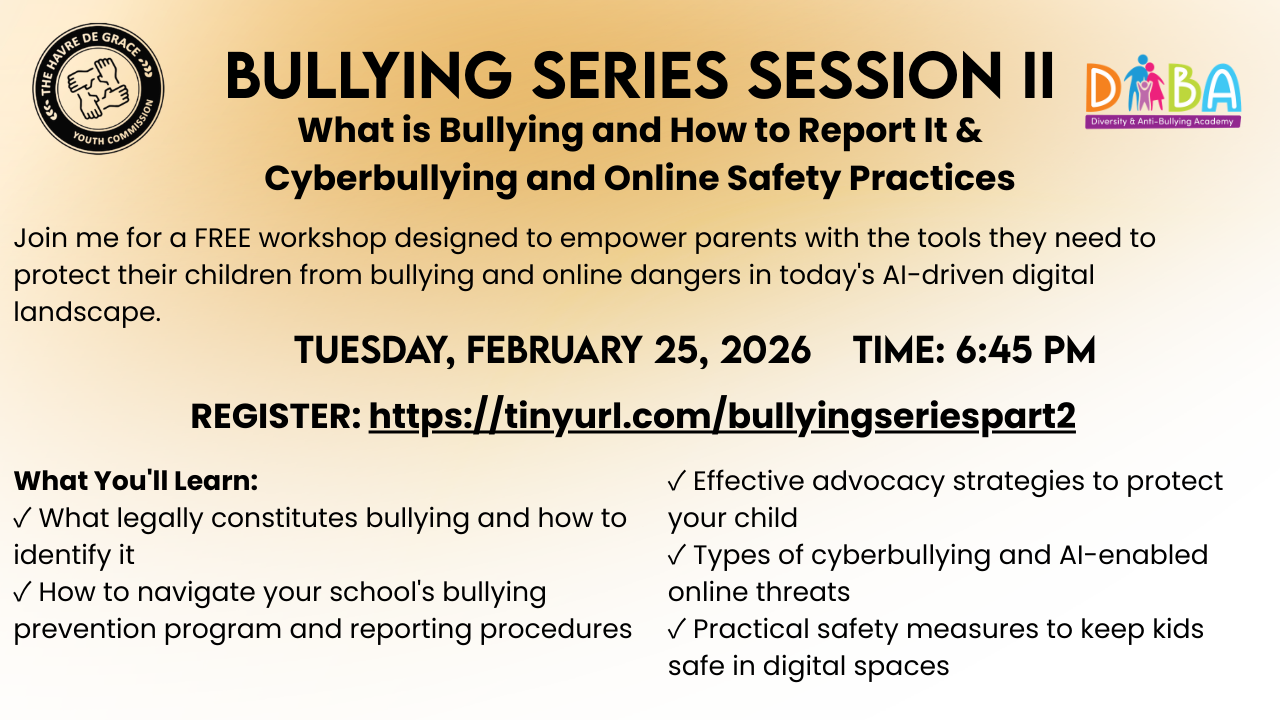 THE HAVRE DE GRACE
YOUTH COMMISSION

BULLYING SERIES SESSION II

DABA
Diversity & Anti-Bullying Academy

What is Bullying and How to Report It &
Cyberbullying and Online Safety Practices

Join me for a FREE workshop designed to empower parents with the tools they need to protect their children from bullying and online dangers in today's AI-driven digital landscape.

TUESDAY, FEBRUARY 25, 2026 TIME: 6:45 PM

REGISTER: https://tinyurl.com/bullyingseriespart2

What You'll Learn:
✓ What legally constitutes bullying and how to identify it
✓ How to navigate your school's bullying prevention program and reporting procedures

✓ Effective advocacy strategies to protect your child
✓ Types of cyberbullying and AI-enabled online threats
✓ Practical safety measures to keep kids safe in digital spaces